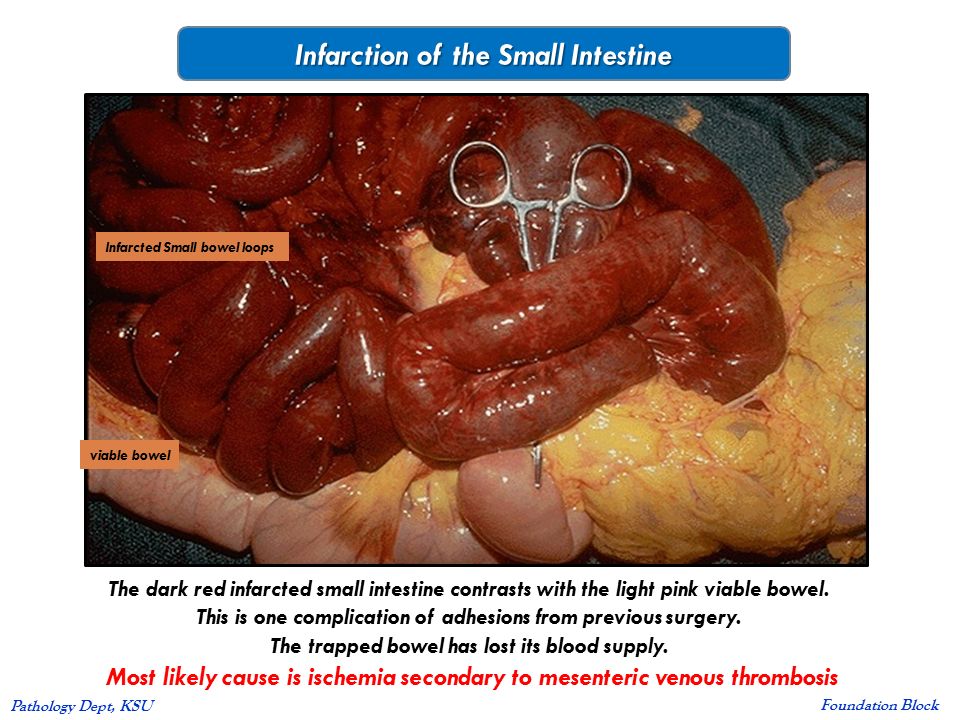 Infarction of the Small Intestine

Infarcted Small bowel loops

viable bowel

The dark red infarcted small intestine contrasts with the light pink viable bowel.
This is one complication of adhesions from previous surgery.
The trapped bowel has lost its blood supply.

Most likely cause is ischemia secondary to mesenteric venous thrombosis

Pathology Dept, KSU

Foundation Block